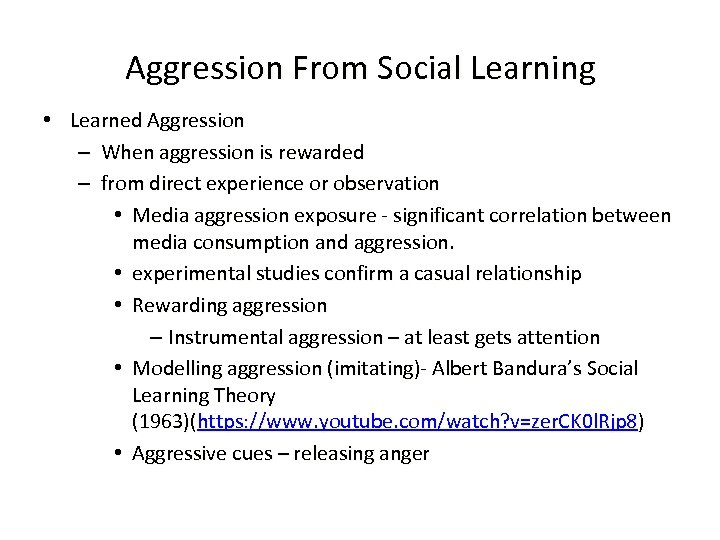 Aggression From Social Learning

• Learned Aggression
– When aggression is rewarded
– from direct experience or observation
• Media aggression exposure - significant correlation between media consumption and aggression.
• experimental studies confirm a casual relationship
• Rewarding aggression
– Instrumental aggression – at least gets attention
• Modelling aggression (imitating)- Albert Bandura's Social Learning Theory (1963)(https://www.youtube.com/watch?v=zerCK0lRjp8)
• Aggressive cues – releasing anger